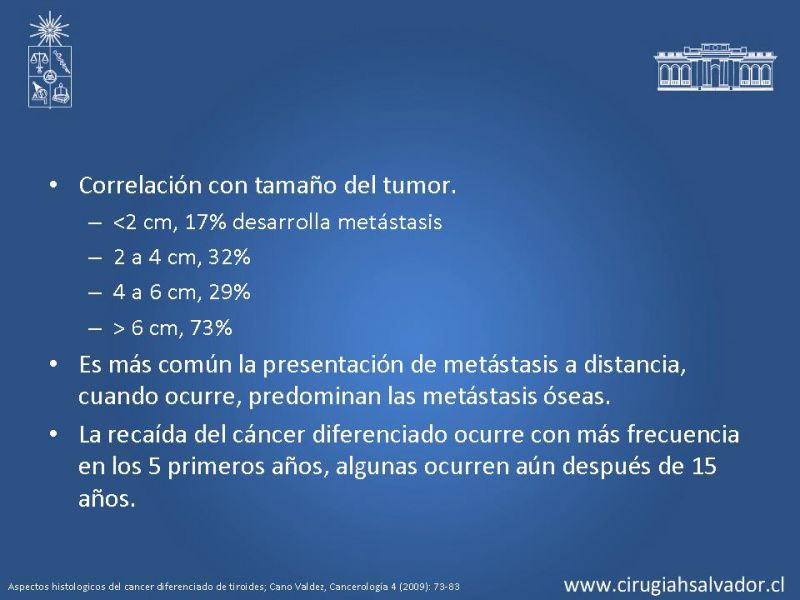 • Correlación con tamaño del tumor.

– <2 cm, 17% desarrolla metástasis

– 2 a 4 cm, 32%

– 4 a 6 cm, 29%

– > 6 cm, 73%

• Es más común la presentación de metástasis a distancia, cuando ocurre, predominan las metástasis óseas.

• La recaída del cáncer diferenciado ocurre con más frecuencia en los 5 primeros años, algunas ocurren aún después de 15 años.

Aspectos histologicos del cancer diferenciado de tiroides; Cano Valdez, Cancerología 4 (2009): 73-83

www.cirugiahsalvador.cl